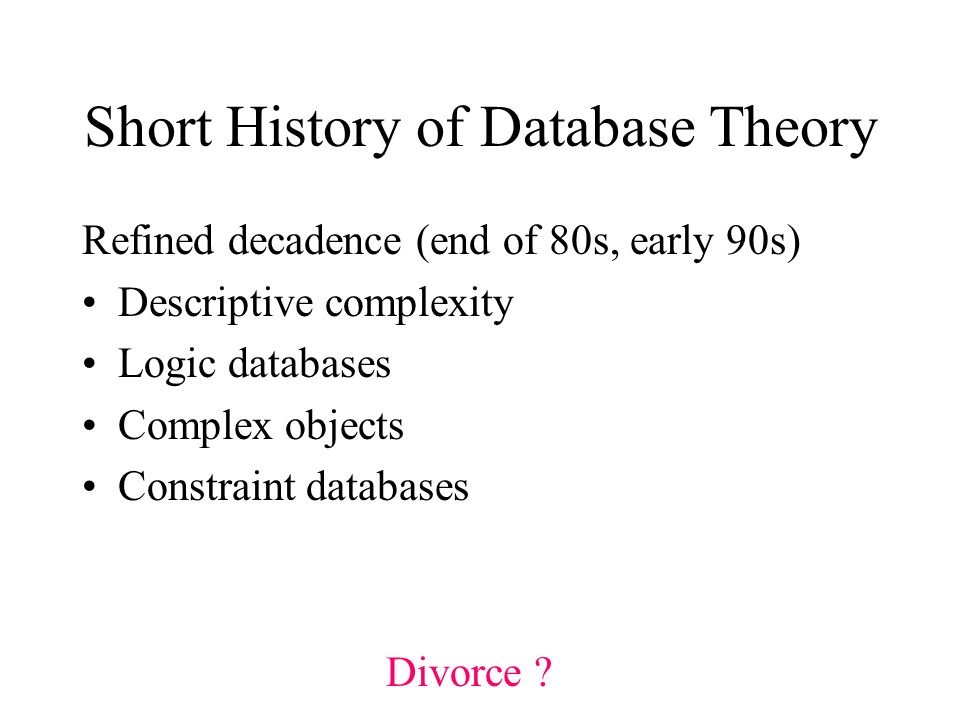 Short History of Database Theory

Refined decadence (end of 80s, early 90s)
• Descriptive complexity
• Logic databases
• Complex objects
• Constraint databases

Divorce ?